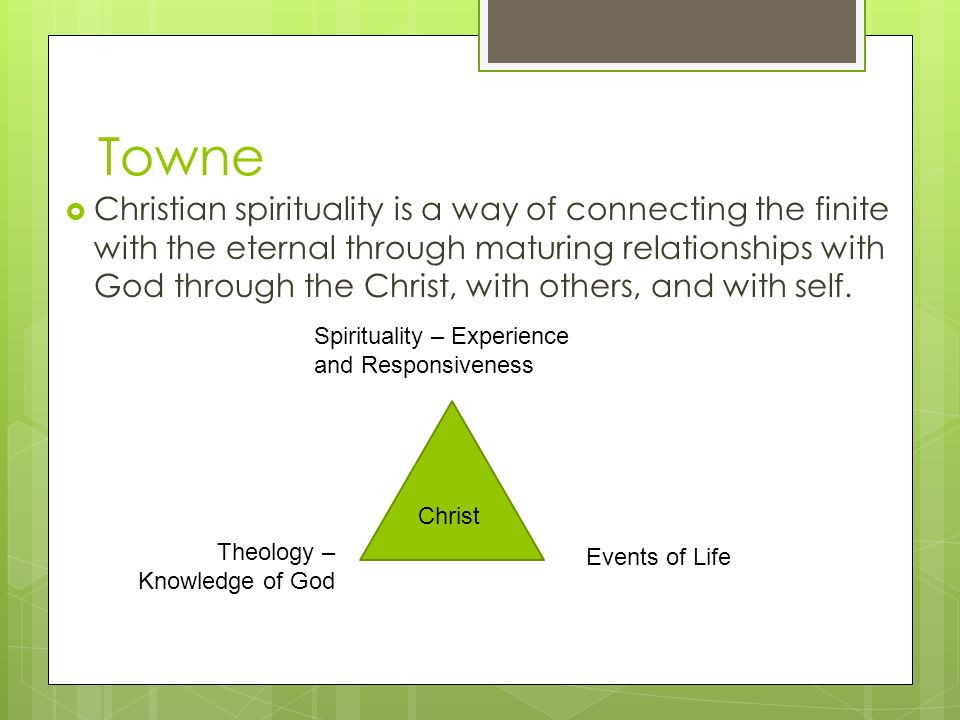 Towne

Christian spirituality is a way of connecting the finite with the eternal through maturing relationships with God through the Christ, with others, and with self.

Spirituality – Experience and Responsiveness

Christ

Theology – Knowledge of God

Events of Life